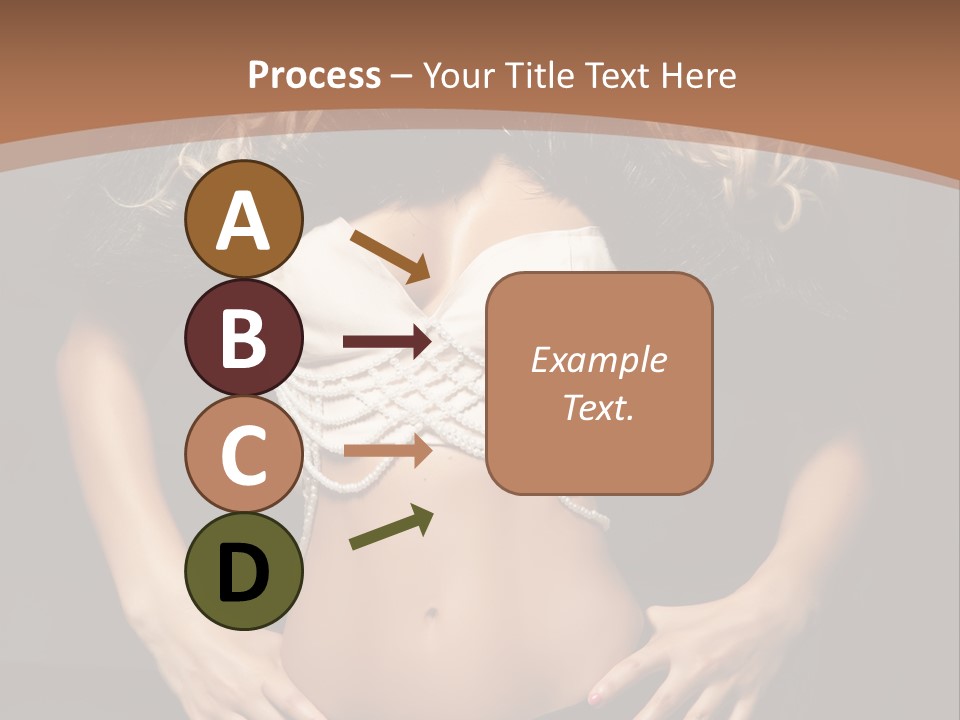 Process – Your Title Text Here

A
B
C
D

Example Text.